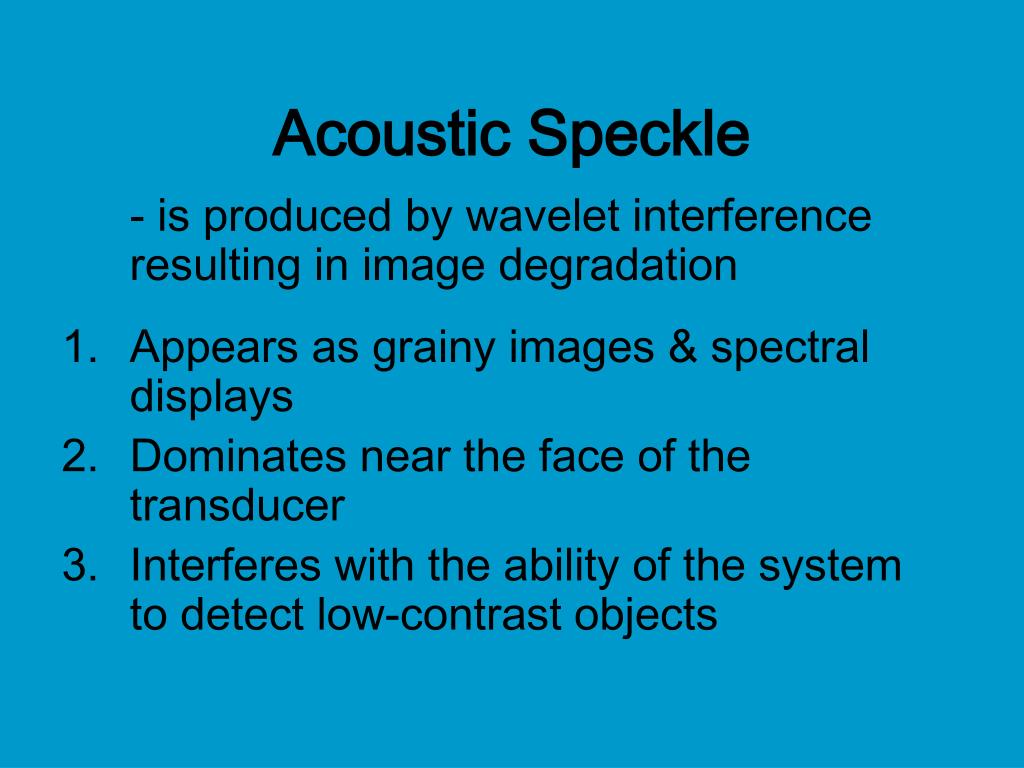 Acoustic Speckle

- is produced by wavelet interference resulting in image degradation

1. Appears as grainy images & spectral displays
2. Dominates near the face of the transducer
3. Interferes with the ability of the system to detect low-contrast objects